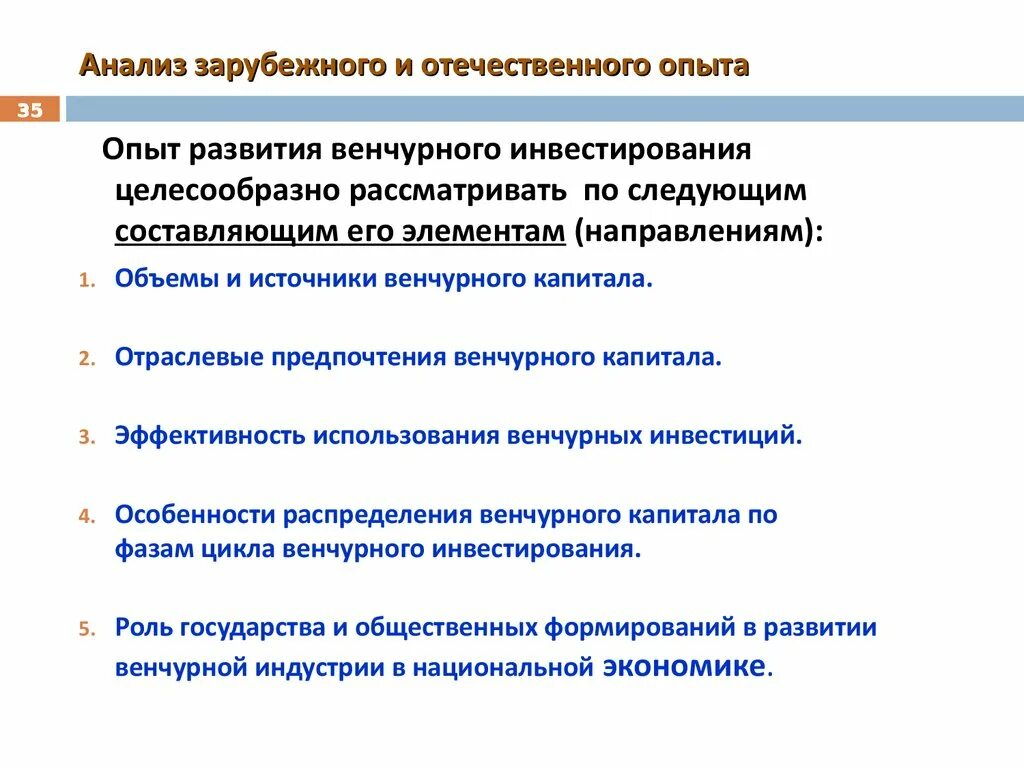 Анализ зарубежного и отечественного опыта

35

Опыт развития венчурного инвестирования целесообразно рассматривать по следующим составляющим его элементам (направлениям):

1. Объемы и источники венчурного капитала.

2. Отраслевые предпочтения венчурного капитала.

3. Эффективность использования венчурных инвестиций.

4. Особенности распределения венчурного капитала по фазам цикла венчурного инвестирования.

5. Роль государства и общественных формирований в развитии венчурной индустрии в национальной экономике.